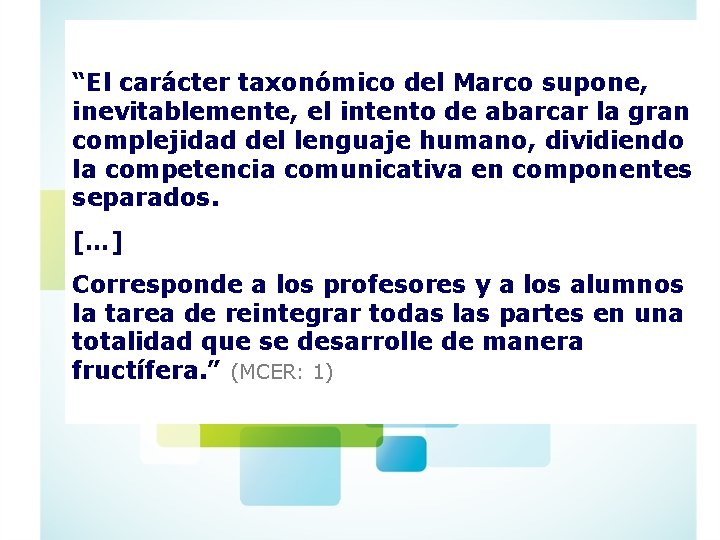 “El carácter taxonómico del Marco supone, inevitablemente, el intento de abarcar la gran complejidad del lenguaje humano, dividiendo la competencia comunicativa en componentes separados.

[…]

Corresponde a los profesores y a los alumnos la tarea de reintegrar todas las partes en una totalidad que se desarrolle de manera fructífera.” (MCER: 1)